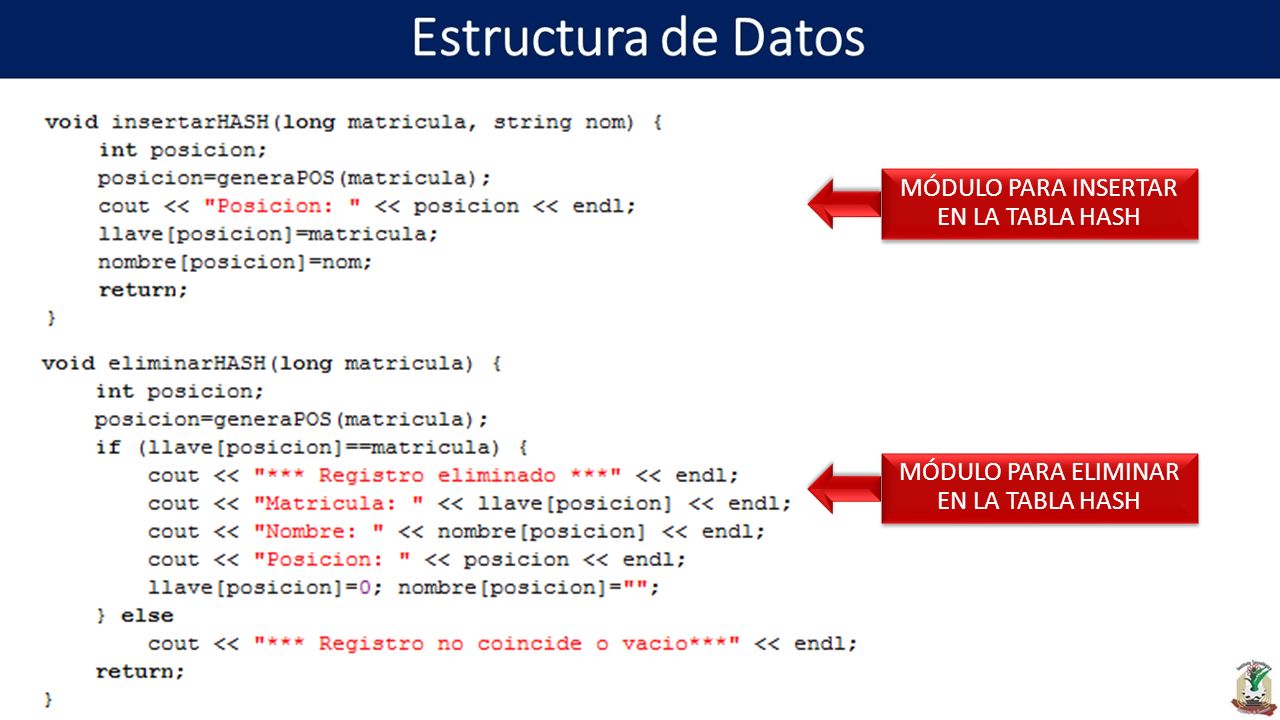 Estructura de Datos

void insertarHASH(long matricula, string nom) {
    int posicion;
    posicion=generaPOS(matricula);
    cout << "Posicion: " << posicion << endl;
    llave[posicion]=matricula;
    nombre[posicion]=nom;
    return;
}

MÓDULO PARA INSERTAR EN LA TABLA HASH

void eliminarHASH(long matricula) {
    int posicion;
    posicion=generaPOS(matricula);
    if (llave[posicion]==matricula) {
        cout << "*** Registro eliminado ***" << endl;
        cout << "Matricula: " << llave[posicion] << endl;
        cout << "Nombre: " << nombre[posicion] << endl;
        cout << "Posicion: " << posicion << endl;
        llave[posicion]=0; nombre[posicion]="";
    } else
        cout << "*** Registro no coincide o vacio***" << endl;
    return;
}

MÓDULO PARA ELIMINAR EN LA TABLA HASH